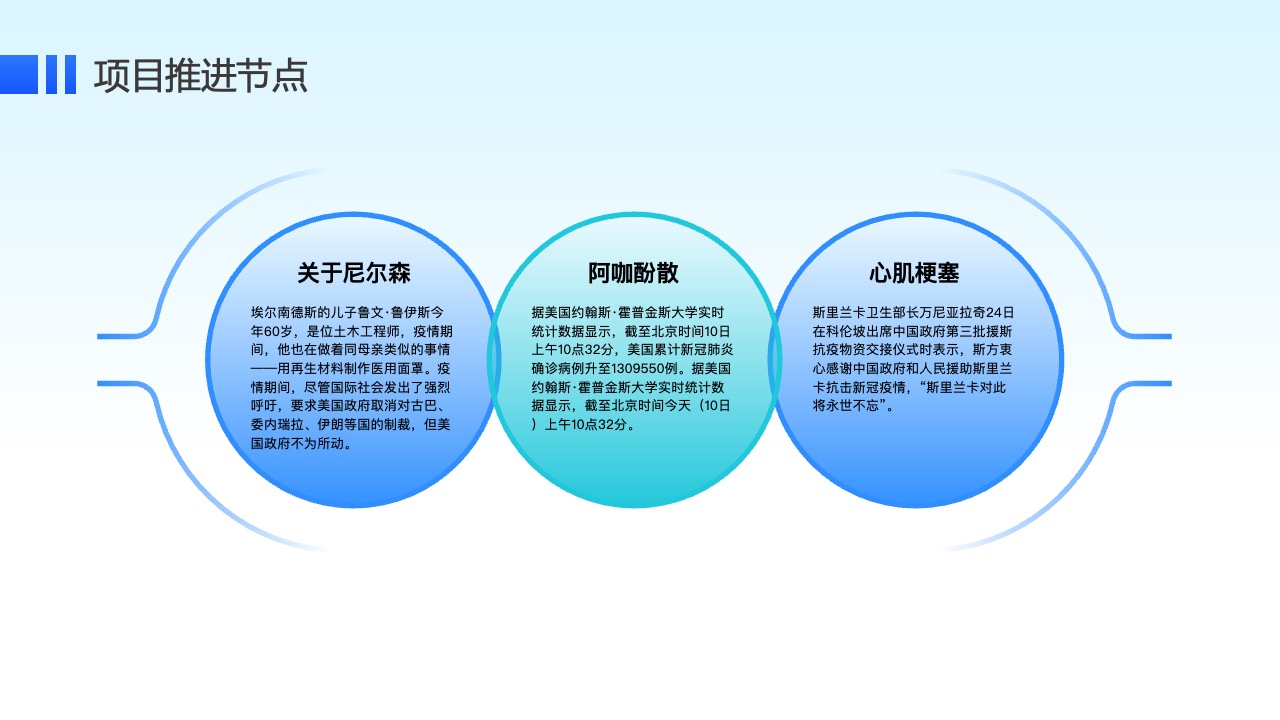 项目推进节点

关于尼尔森

埃尔南德斯的儿子鲁文·鲁伊斯今年60岁，是位土木工程师，疫情期间，他也在做着同母亲类似的事情——用再生材料制作医用面罩。疫情期间，尽管国际社会发出了强烈呼吁，要求美国政府取消对古巴、委内瑞拉、伊朗等国的制裁，但美国政府不为所动。

阿咖酚散

据美国约翰斯·霍普金斯大学实时统计数据显示，截至北京时间10日上午10点32分，美国累计新冠肺炎确诊病例升至1309550例。据美国约翰斯·霍普金斯大学实时统计数据显示，截至北京时间今天（10日）上午10点32分。

心肌梗塞

斯里兰卡卫生部长万尼亚拉奇24日在科伦坡出席中国政府第三批援斯抗疫物资交接仪式时表示，斯方衷心感谢中国政府和人民援助斯里兰卡抗击新冠疫情，“斯里兰卡对此将永世不忘”。